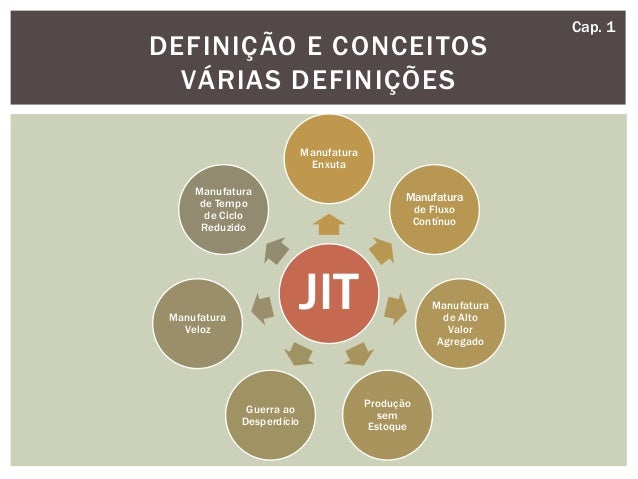 Cap. 1

DEFINIÇÃO E CONCEITOS
VÁRIAS DEFINIÇÕES

JIT

Manufatura Enxuta

Manufatura de Fluxo Contínuo

Manufatura de Alto Valor Agregado

Produção sem Estoque

Guerra ao Desperdício

Manufatura Veloz

Manufatura de Tempo de Ciclo Reduzido